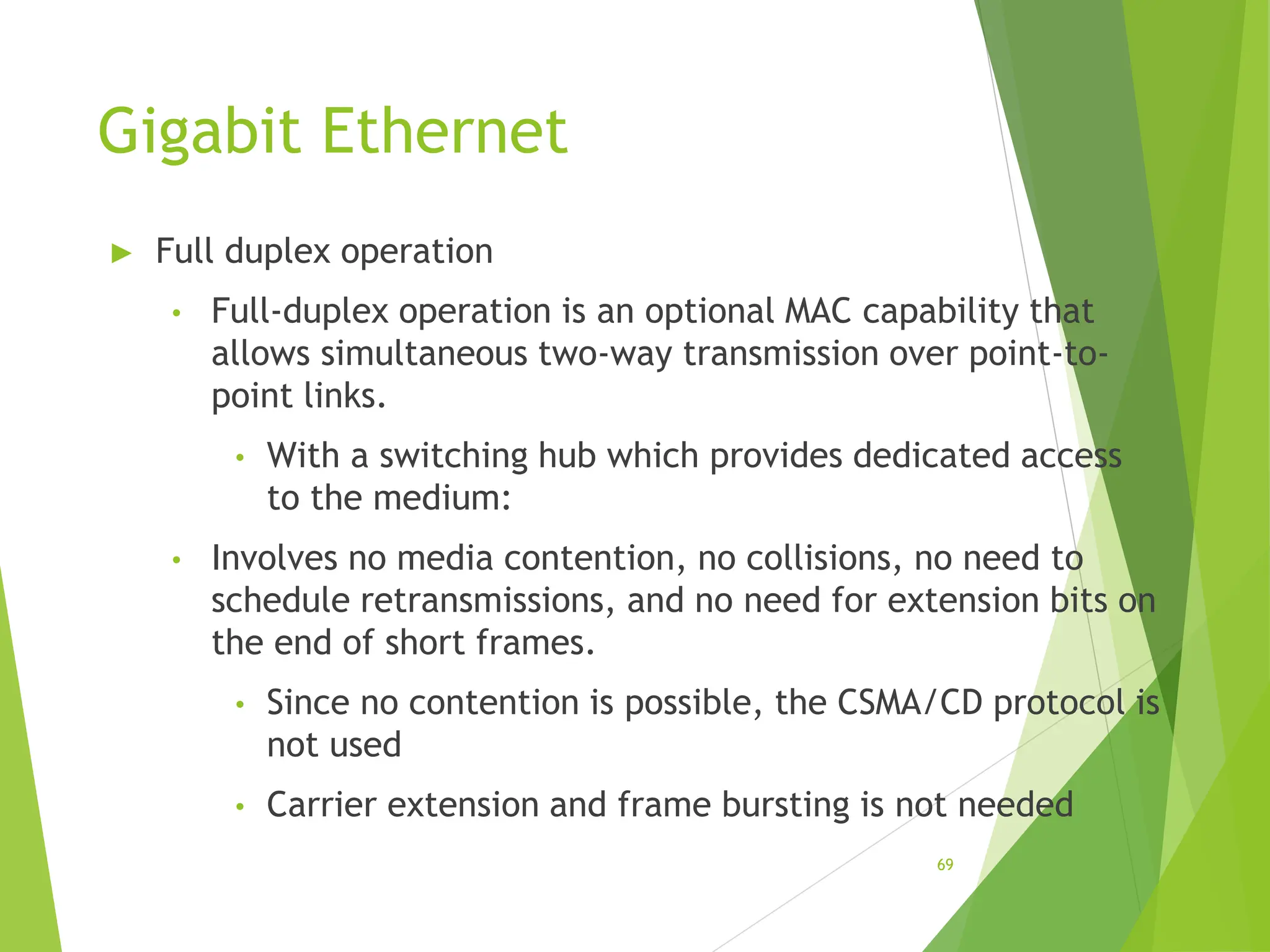 Gigabit Ethernet

▶ Full duplex operation

• Full-duplex operation is an optional MAC capability that allows simultaneous two-way transmission over point-to-point links.

• With a switching hub which provides dedicated access to the medium:

• Involves no media contention, no collisions, no need to schedule retransmissions, and no need for extension bits on the end of short frames.

• Since no contention is possible, the CSMA/CD protocol is not used

• Carrier extension and frame bursting is not needed

69